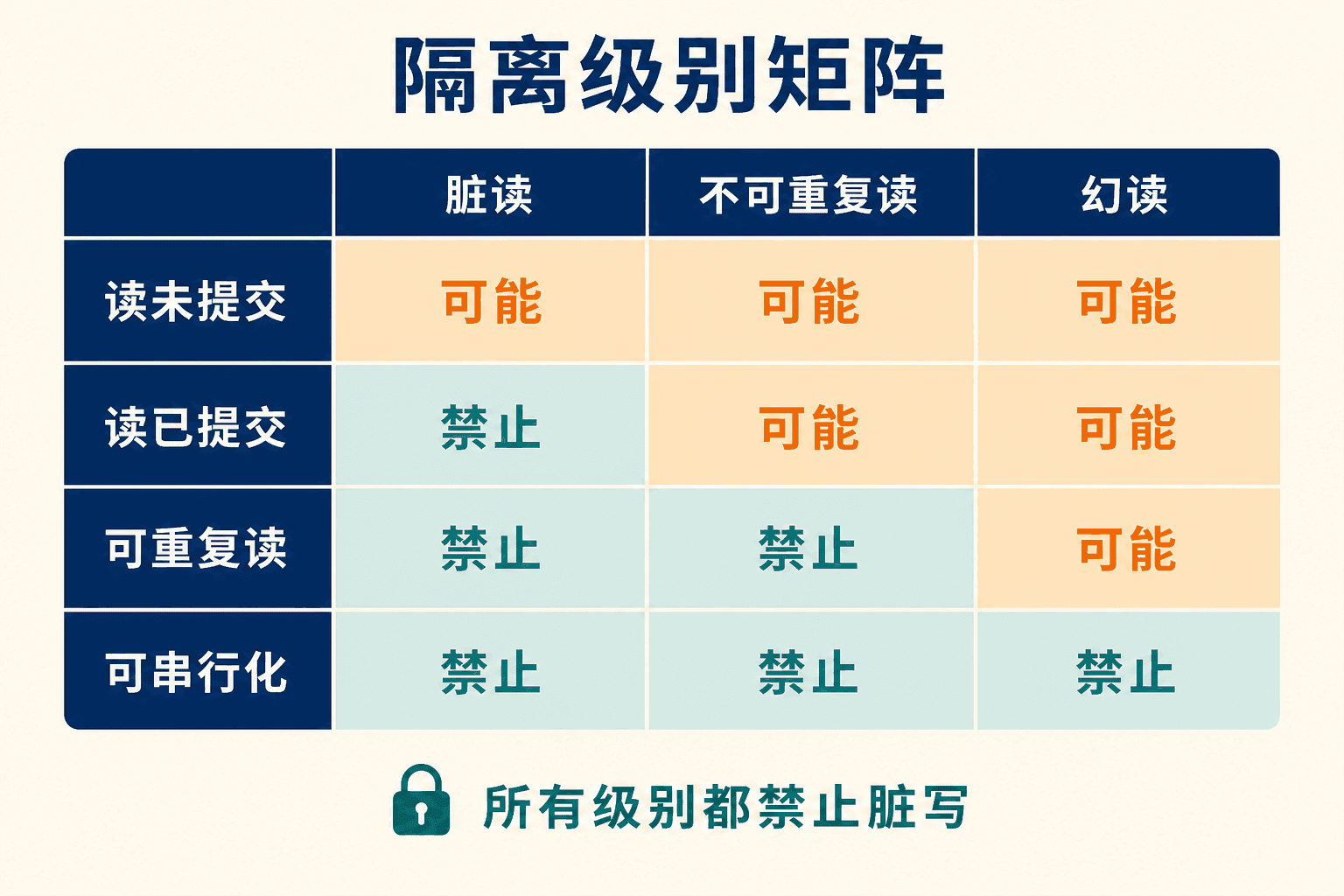 隔离级别矩阵

| | 脏读 | 不可重复读 | 幻读 |
|---|---|---|---|
| 读未提交 | 可能 | 可能 | 可能 |
| 读已提交 | 禁止 | 可能 | 可能 |
| 可重复读 | 禁止 | 禁止 | 可能 |
| 可串行化 | 禁止 | 禁止 | 禁止 |

所有级别都禁止脏写